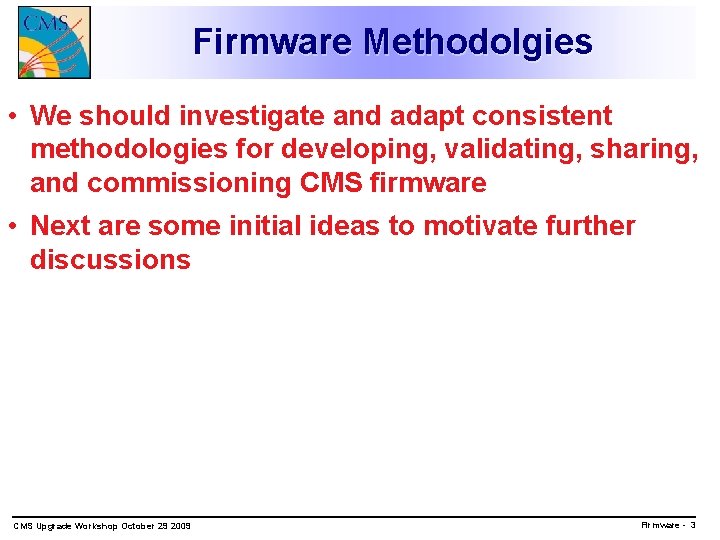 CMS

Firmware Methodolgies

• We should investigate and adapt consistent methodologies for developing, validating, sharing, and commissioning CMS firmware

• Next are some initial ideas to motivate further discussions

CMS Upgrade Workshop October 29 2009

Firmware - 3